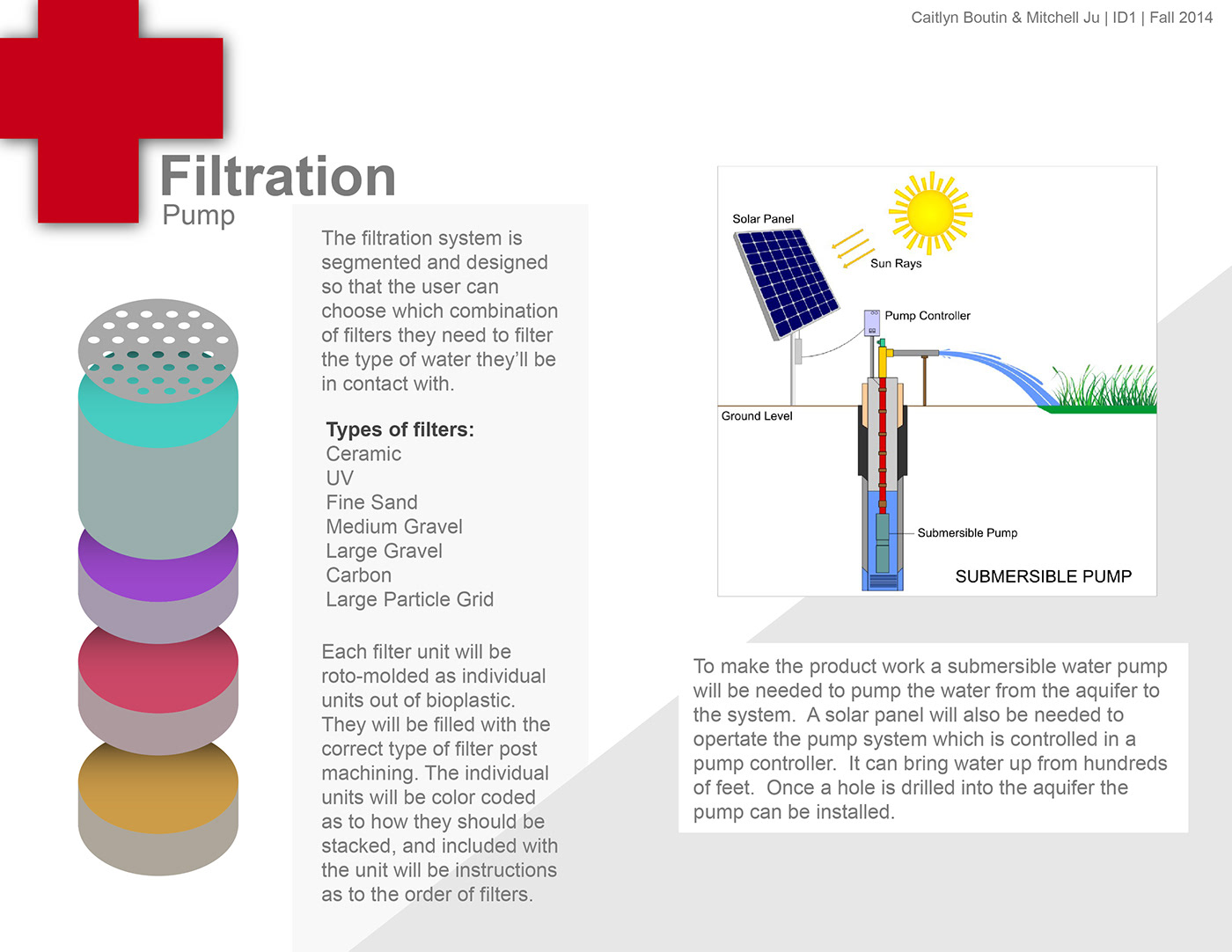 Caitlyn Boutin & Mitchell Ju | ID1 | Fall 2014

Filtration
Pump

The filtration system is segmented and designed so that the user can choose which combination of filters they need to filter the type of water they'll be in contact with.

Types of filters:
Ceramic
UV
Fine Sand
Medium Gravel
Large Gravel
Carbon
Large Particle Grid

Each filter unit will be roto-molded as individual units out of bioplastic. They will be filled with the correct type of filter post machining. The individual units will be color coded as to how they should be stacked, and included with the unit will be instructions as to the order of filters.

Solar Panel
Sun Rays
Pump Controller
Ground Level
Submersible Pump
SUBMERSIBLE PUMP

To make the product work a submersible water pump will be needed to pump the water from the aquifer to the system. A solar panel will also be needed to opertate the pump system which is controlled in a pump controller. It can bring water up from hundreds of feet. Once a hole is drilled into the aquifer the pump can be installed.